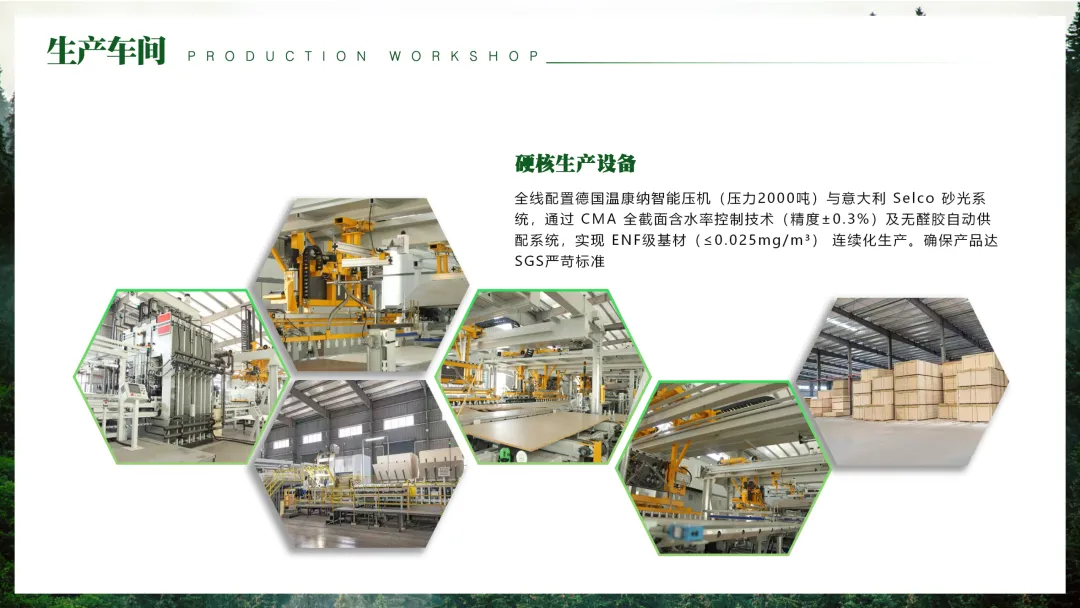 生产车间 PRODUCTION WORKSHOP

硬核生产设备

全线配置德国温康纳智能压机（压力2000吨）与意大利Selco砂光系统，通过CMA全截面含水率控制技术（精度±0.3%）及无醛胶自动供配系统，实现ENF级基材（≤0.025mg/m³）连续化生产。确保产品达SGS严苛标准